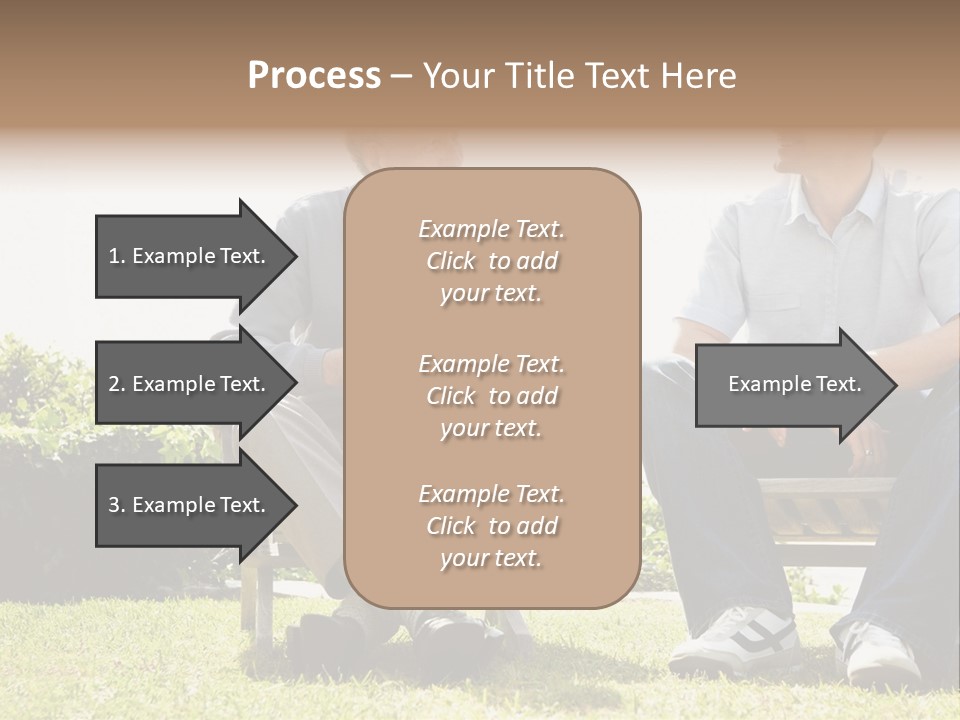 Process – Your Title Text Here

1. Example Text.

2. Example Text.

3. Example Text.

Example Text. Click to add your text.

Example Text. Click to add your text.

Example Text. Click to add your text.

Example Text.